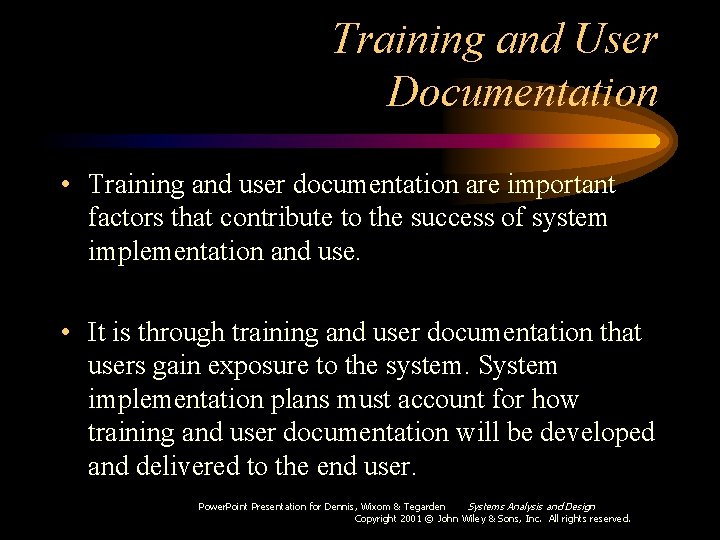 Training and User Documentation

• Training and user documentation are important factors that contribute to the success of system implementation and use.

• It is through training and user documentation that users gain exposure to the system. System implementation plans must account for how training and user documentation will be developed and delivered to the end user.

PowerPoint Presentation for Dennis, Wixom & Tegarden Systems Analysis and Design
Copyright 2001 © John Wiley & Sons, Inc. All rights reserved.